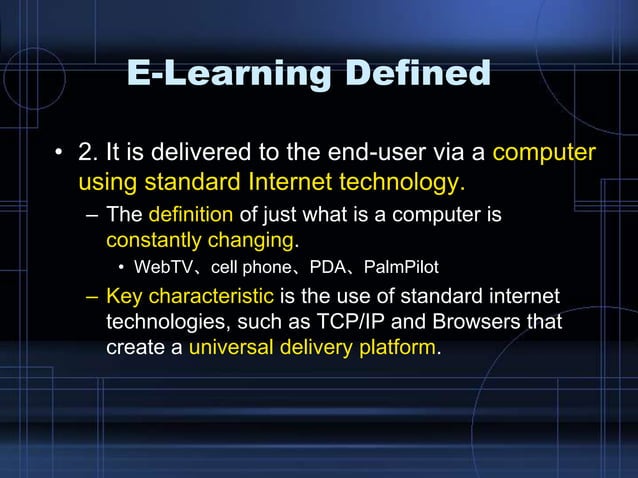 E-Learning Defined

• 2. It is delivered to the end-user via a computer using standard Internet technology.

– The definition of just what is a computer is constantly changing.

• WebTV、cell phone、PDA、PalmPilot

– Key characteristic is the use of standard internet technologies, such as TCP/IP and Browsers that create a universal delivery platform.